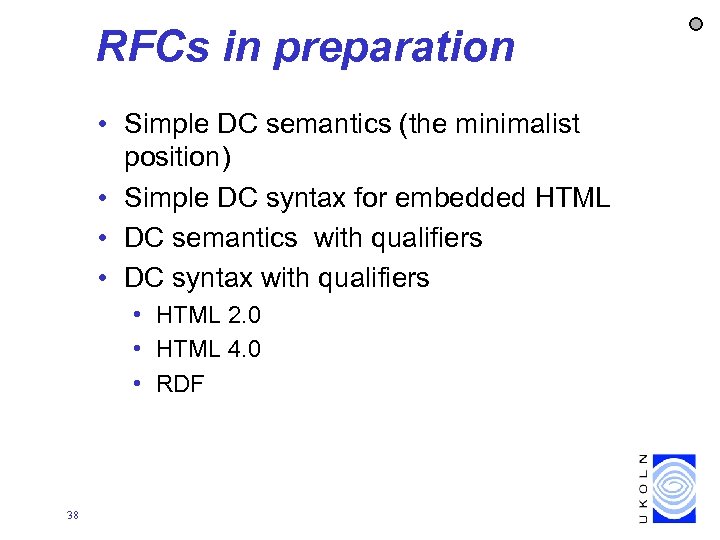 RFCs in preparation

• Simple DC semantics (the minimalist position)
• Simple DC syntax for embedded HTML
• DC semantics with qualifiers
• DC syntax with qualifiers
  • HTML 2.0
  • HTML 4.0
  • RDF

38

UKOLN